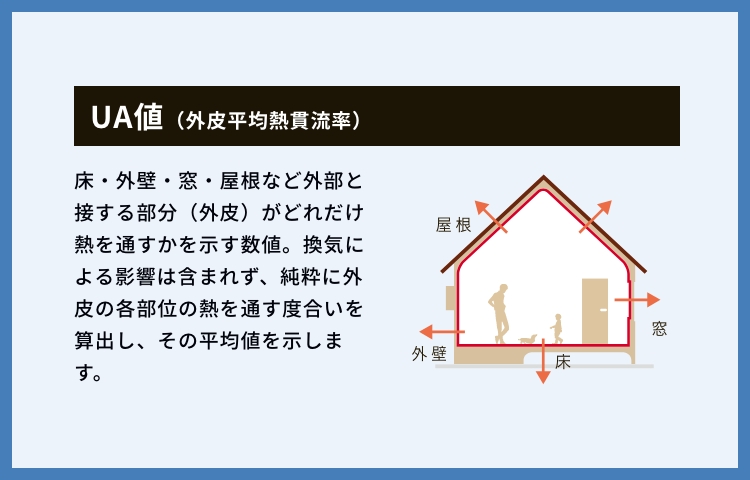 UA値（外皮平均熱貫流率）

床・外壁・窓・屋根など外部と接する部分（外皮）がどれだけ熱を通すかを示す数値。換気による影響は含まれず、純粋に外皮の各部位の熱を通す度合いを算出し、その平均値を示します。

屋根
窓
外壁
床